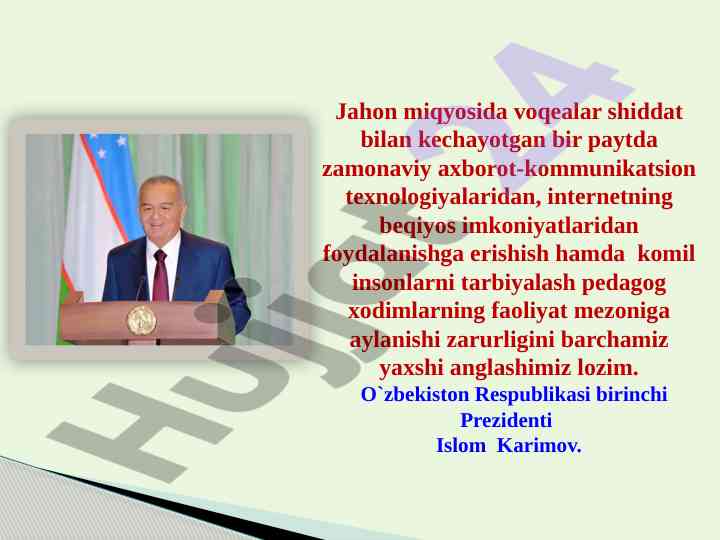 Jahon miqyosida voqealar shiddat bilan kechayotgan bir paytda zamonaviy axborot-kommunikatsion texnologiyalaridan, internetning beqiyos imkoniyatlaridan foydalanishga erishish hamda komil insonlarni tarbiyalash pedagog xodimlarning faoliyat mezoniga aylanishi zarurligini barchamiz yaxshi anglashimiz lozim.

O`zbekiston Respublikasi birinchi Prezidenti
Islom Karimov.

Hujjat24